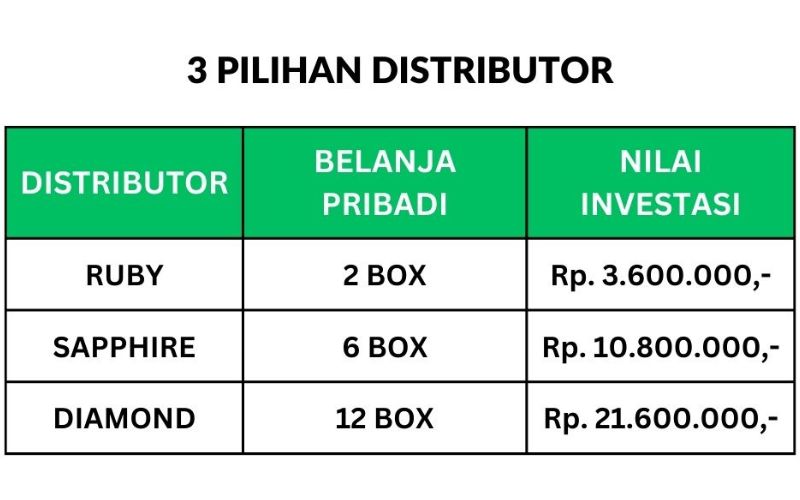 3 PILIHAN DISTRIBUTOR

| DISTRIBUTOR | BELANJA PRIBADI | NILAI INVESTASI |
|---|---|---|
| RUBY | 2 BOX | Rp. 3.600.000,- |
| SAPPHIRE | 6 BOX | Rp. 10.800.000,- |
| DIAMOND | 12 BOX | Rp. 21.600.000,- |